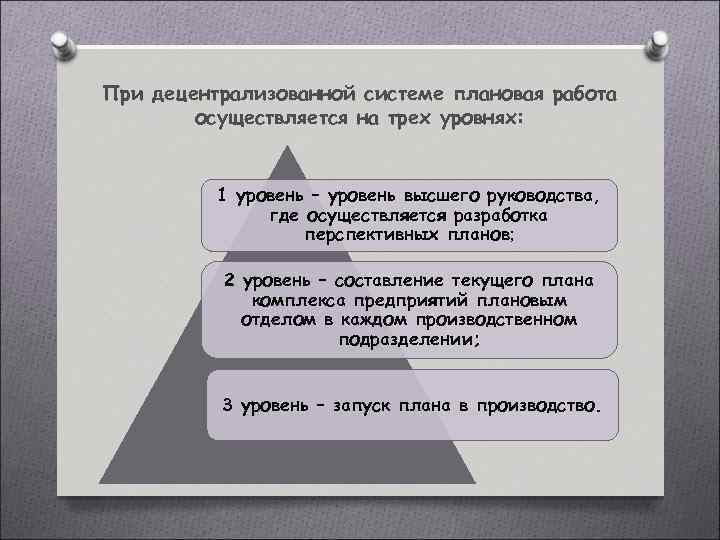 При децентрализованной системе плановая работа осуществляется на трех уровнях:

1 уровень – уровень высшего руководства, где осуществляется разработка перспективных планов;

2 уровень – составление текущего плана комплекса предприятий плановым отделом в каждом производственном подразделении;

3 уровень – запуск плана в производство.